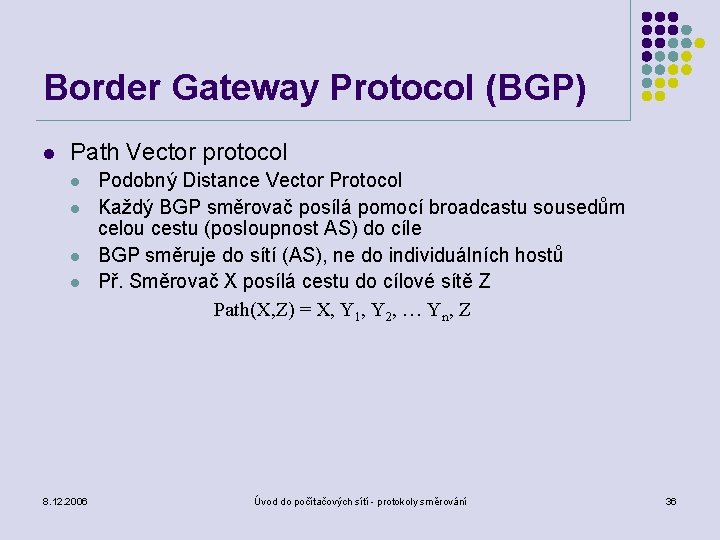 Border Gateway Protocol (BGP)

- Path Vector protocol
  - Podobný Distance Vector Protocol
  - Každý BGP směrovač posílá pomocí broadcastu sousedům celou cestu (posloupnost AS) do cíle
  - BGP směruje do sítí (AS), ne do individuálních hostů
  - Př. Směrovač X posílá cestu do cílové sítě Z

$\text{Path}(X,Z) = X, Y_1, Y_2, \ldots Y_n, Z$

8.12.2006

Úvod do počítačových sítí - protokoly směrování

36